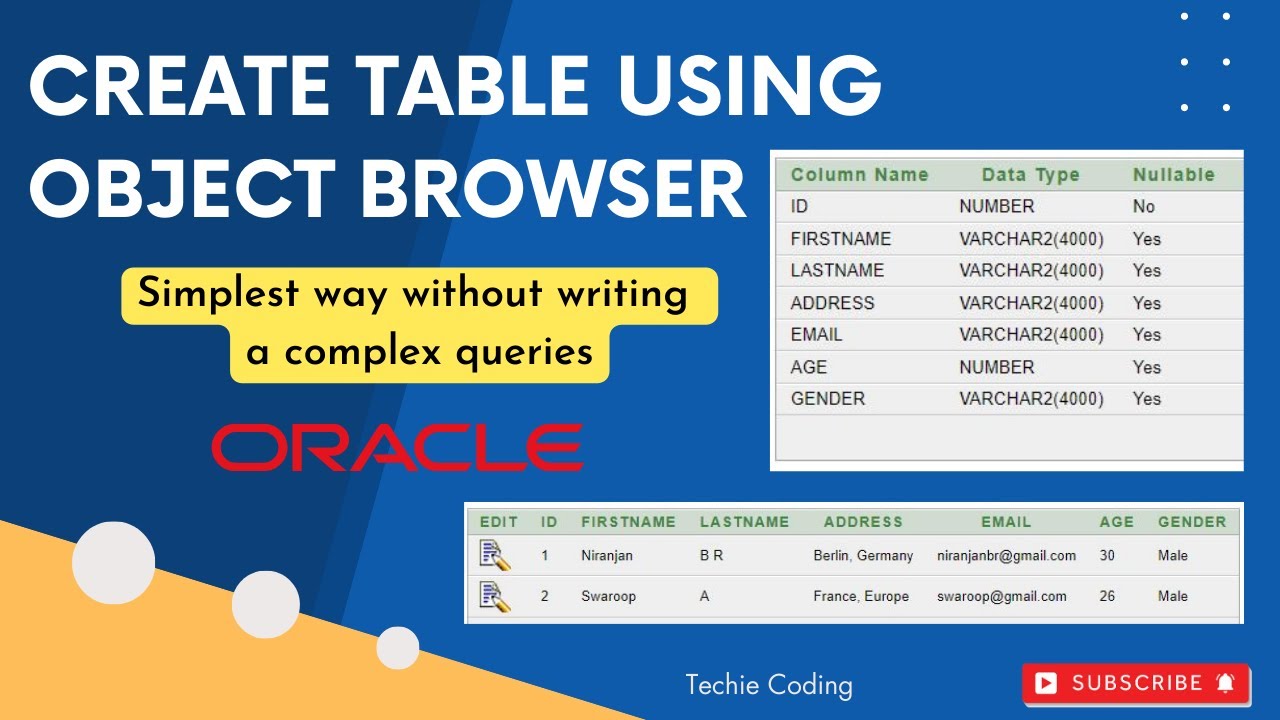 CREATE TABLE USING OBJECT BROWSER

Simplest way without writing a complex queries

ORACLE

| Column Name | Data Type | Nullable |
|---|---|---|
| ID | NUMBER | No |
| FIRSTNAME | VARCHAR2(4000) | Yes |
| LASTNAME | VARCHAR2(4000) | Yes |
| ADDRESS | VARCHAR2(4000) | Yes |
| EMAIL | VARCHAR2(4000) | Yes |
| AGE | NUMBER | Yes |
| GENDER | VARCHAR2(4000) | Yes |

| EDIT | ID | FIRSTNAME | LASTNAME | ADDRESS | EMAIL | AGE | GENDER |
|---|---|---|---|---|---|---|---|
| | 1 | Niranjan | B R | Berlin, Germany | niranjanbr@gmail.com | 30 | Male |
| | 2 | Swaroop | A | France, Europe | swaroop@gmail.com | 26 | Male |

Techie Coding

SUBSCRIBE